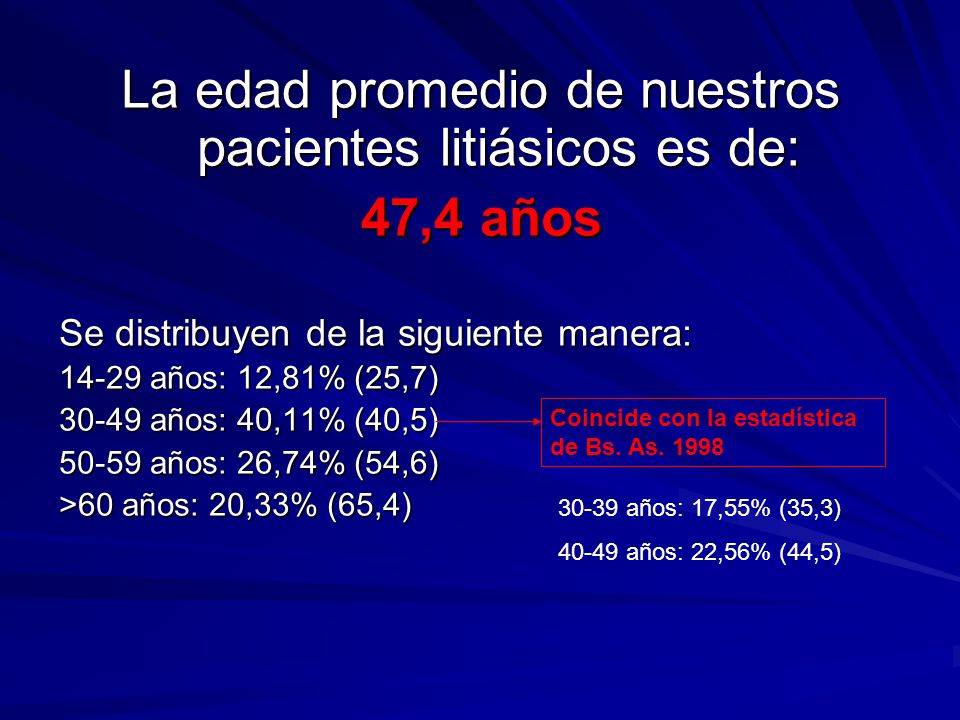 La edad promedio de nuestros pacientes litiásicos es de:

47,4 años

Se distribuyen de la siguiente manera:

14-29 años: 12,81% (25,7)

30-49 años: 40,11% (40,5)

50-59 años: 26,74% (54,6)

>60 años: 20,33% (65,4)

Coincide con la estadística de Bs. As. 1998

30-39 años: 17,55% (35,3)

40-49 años: 22,56% (44,5)